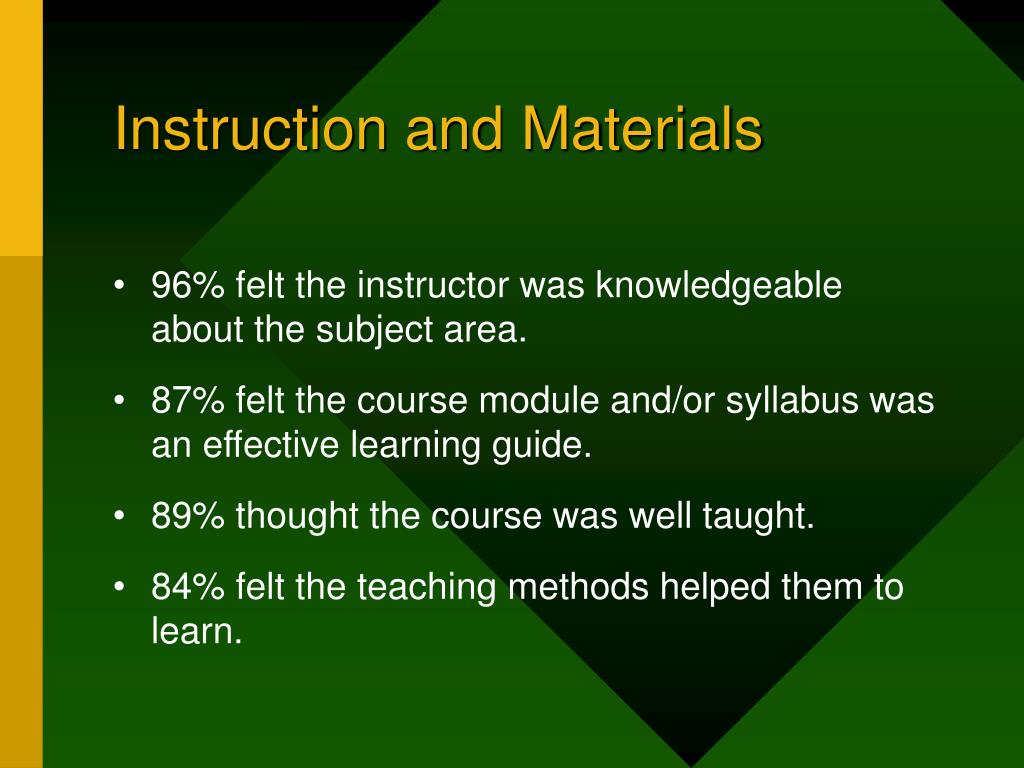 Instruction and Materials

• 96% felt the instructor was knowledgeable about the subject area.

• 87% felt the course module and/or syllabus was an effective learning guide.

• 89% thought the course was well taught.

• 84% felt the teaching methods helped them to learn.